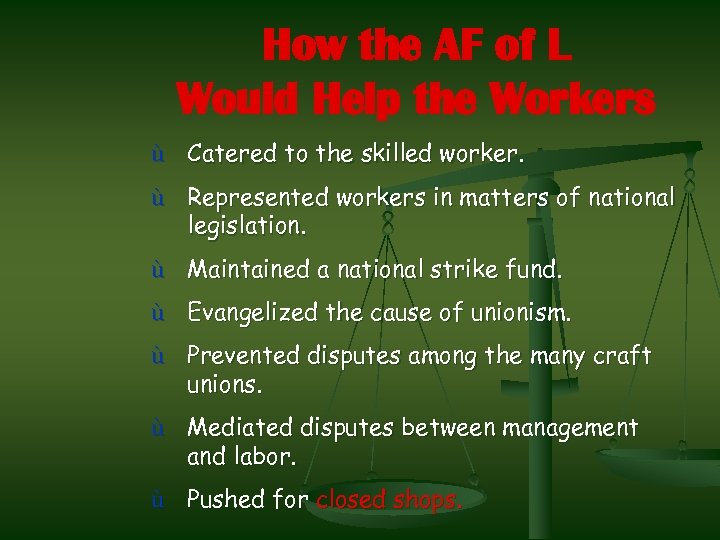 How the AF of L
Would Help the Workers

ù Catered to the skilled worker.

ù Represented workers in matters of national legislation.

ù Maintained a national strike fund.

ù Evangelized the cause of unionism.

ù Prevented disputes among the many craft unions.

ù Mediated disputes between management and labor.

ù Pushed for closed shops.